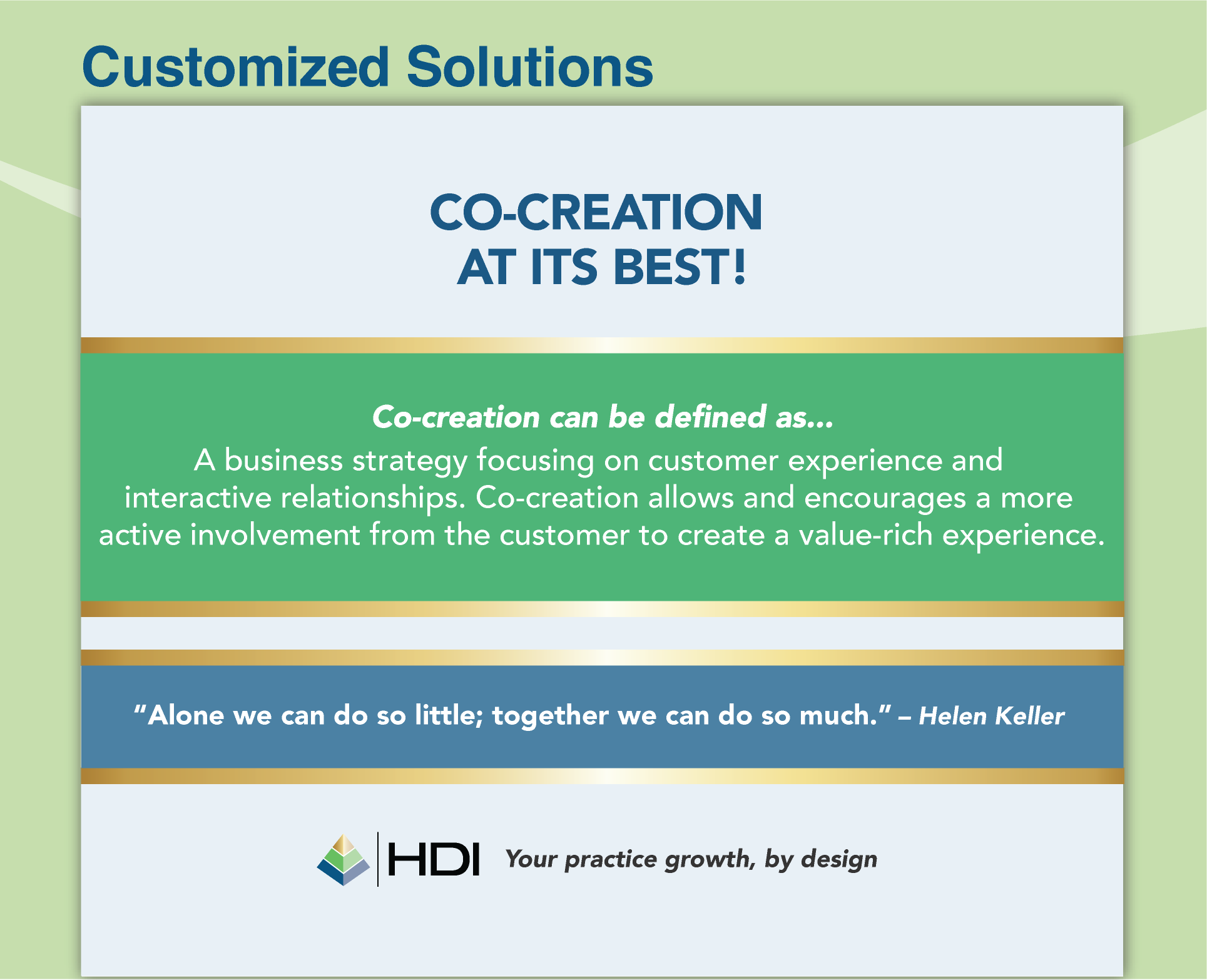 Customized Solutions

CO-CREATION AT ITS BEST!

Co-creation can be defined as...
A business strategy focusing on customer experience and interactive relationships. Co-creation allows and encourages a more active involvement from the customer to create a value-rich experience.

"Alone we can do so little; together we can do so much." – Helen Keller

HDI Your practice growth, by design